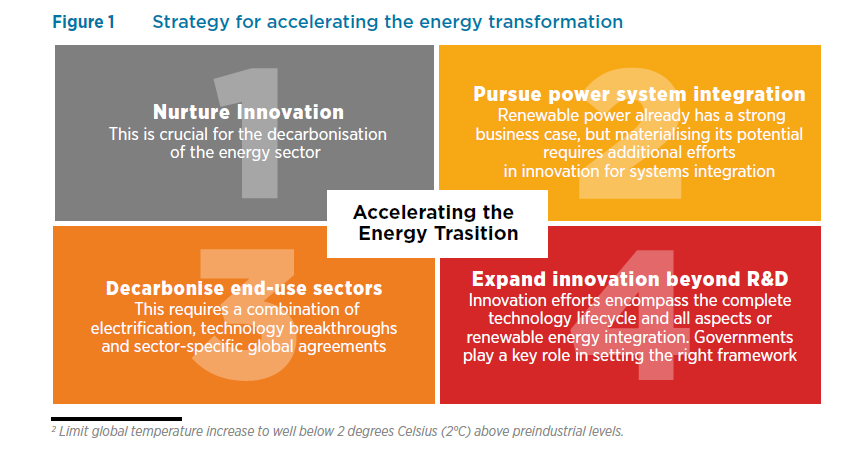 Figure 1 Strategy for accelerating the energy transformation

1

Nurture Innovation
This is crucial for the decarbonisation of the energy sector

2

Pursue power system integration
Renewable power already has a strong business case, but materialising its potential requires additional efforts in innovation for systems integration

Accelerating the Energy Trasition

3

Decarbonise end-use sectors
This requires a combination of electrification, technology breakthroughs and sector-specific global agreements

4

Expand innovation beyond R&D
Innovation efforts encompass the complete technology lifecycle and all aspects or renewable energy integration. Governments play a key role in setting the right framework

² Limit global temperature increase to well below 2 degrees Celsius (2°C) above preindustrial levels.